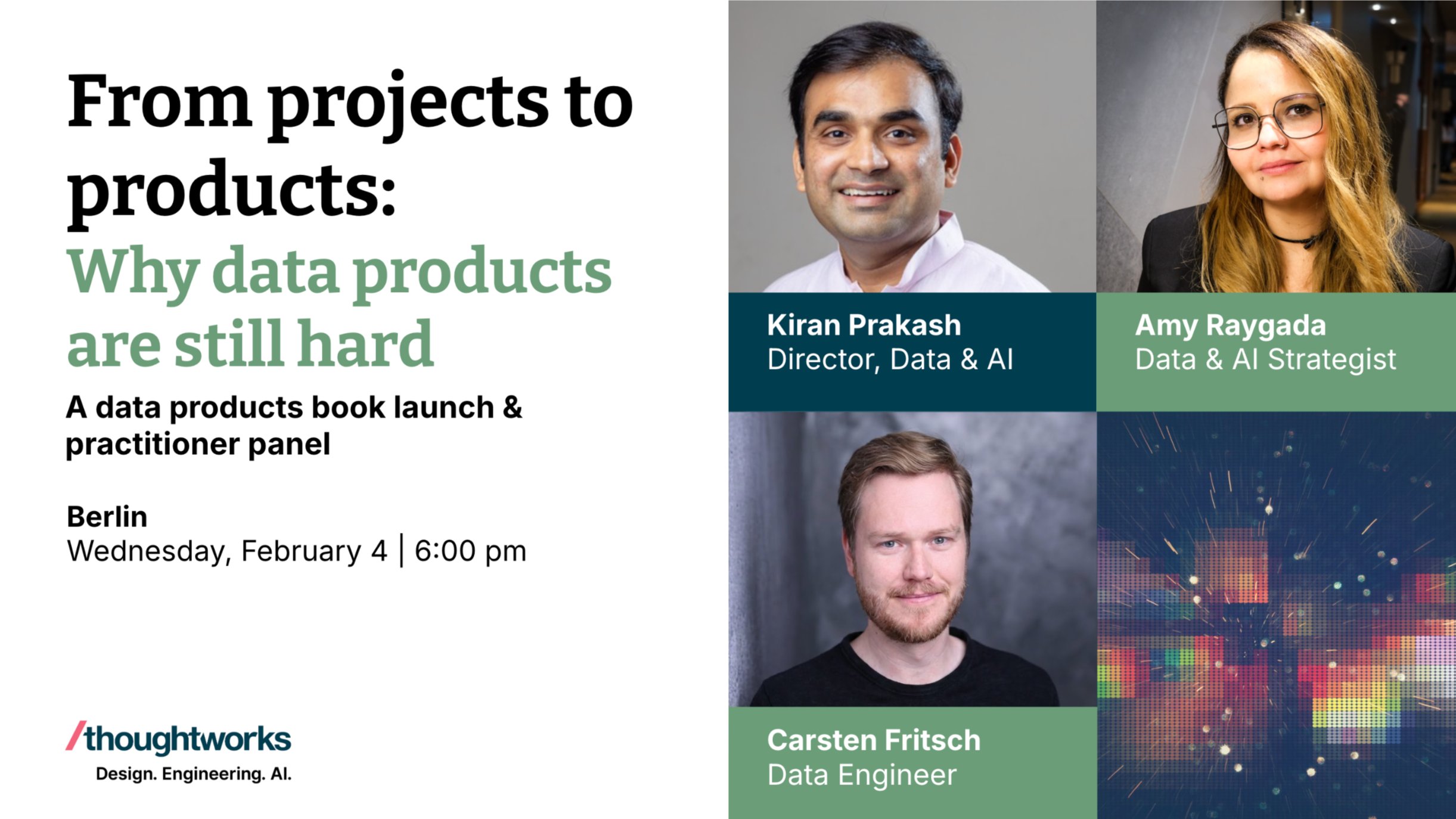 From projects to products:
Why data products are still hard

A data products book launch & practitioner panel

Berlin
Wednesday, February 4 | 6:00 pm

/thoughtworks
Design. Engineering. AI.

Kiran Prakash
Director, Data & AI

Amy Raygada
Data & AI Strategist

Carsten Fritsch
Data Engineer